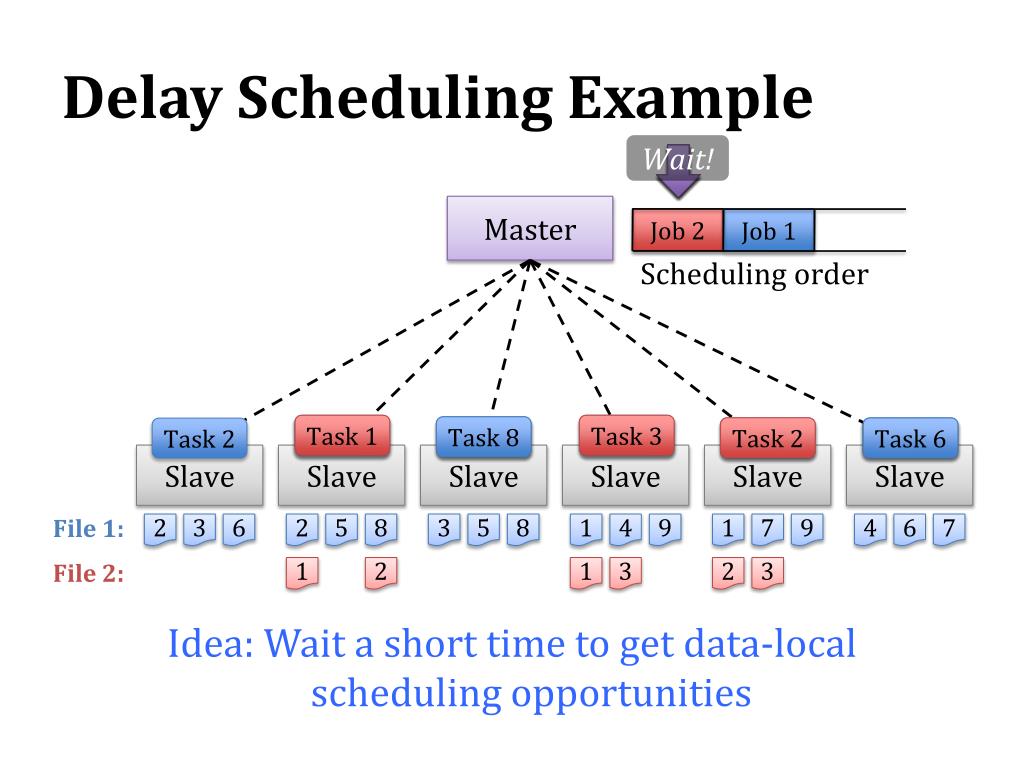 Delay Scheduling Example

Wait!

Master

Job 2 Job 1

Scheduling order

Task 2 Slave
Task 1 Slave
Task 8 Slave
Task 3 Slave
Task 2 Slave
Task 6 Slave

File 1: 2 3 6 2 5 8 3 5 8 1 4 9 1 7 9 4 6 7

File 2: 1 2 1 3 2 3

Idea: Wait a short time to get data-local scheduling opportunities